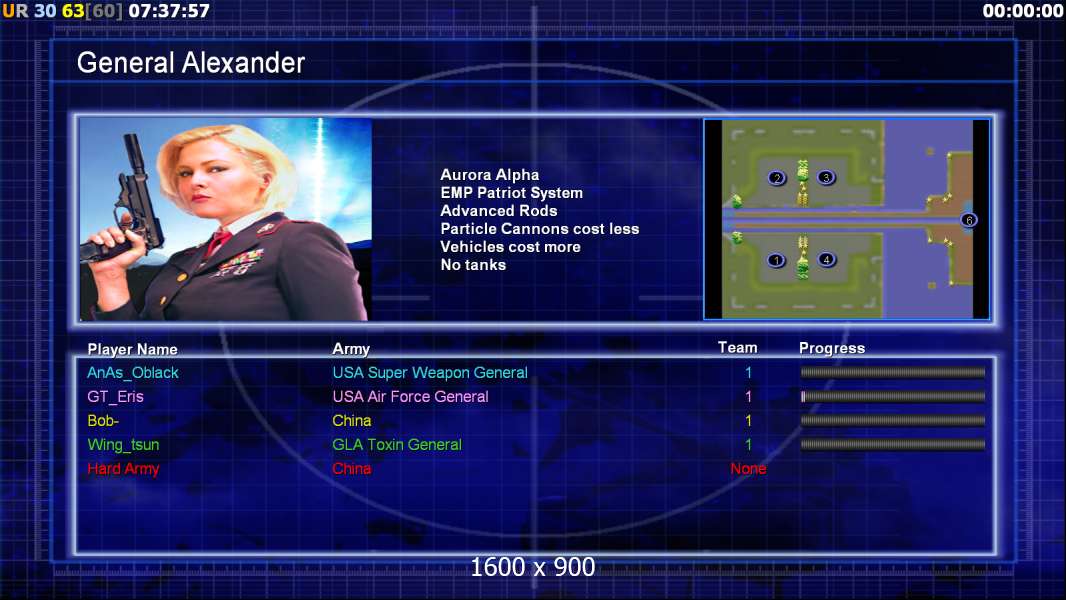 UR 30 63[60] 07:37:57

00:00:00

General Alexander

Aurora Alpha
EMP Patriot System
Advanced Rods
Particle Cannons cost less
Vehicles cost more
No tanks

2 3 1 4 6

| Player Name | Army | Team | Progress |
|---|---|---|---|
| AnAs_Oblack | USA Super Weapon General | 1 | |
| GT_Eris | USA Air Force General | 1 | |
| Bob- | China | 1 | |
| Wing_tsun | GLA Toxin General | 1 | |
| Hard Army | China | None | |

1600 x 900